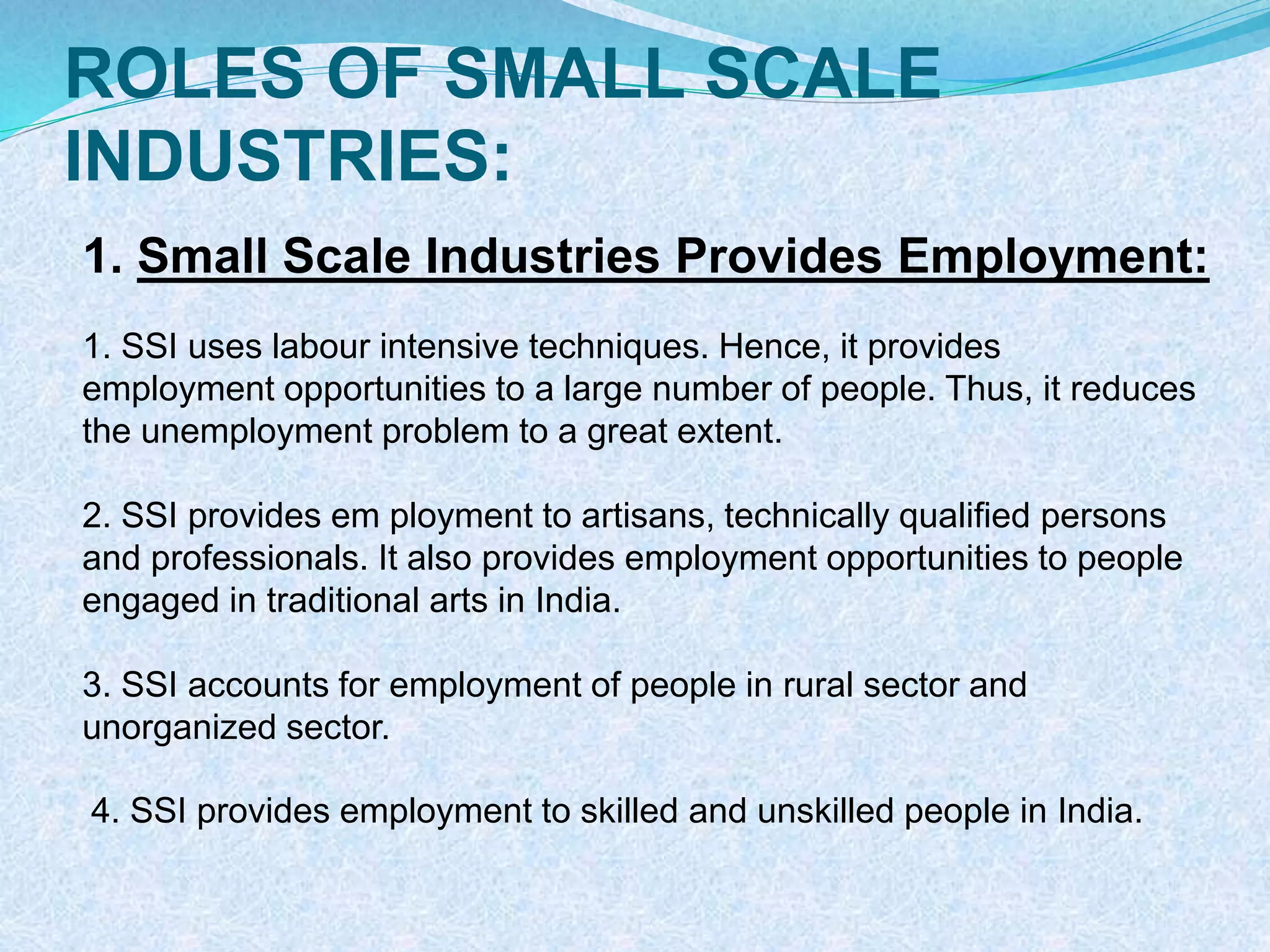 ROLES OF SMALL SCALE INDUSTRIES:

1. Small Scale Industries Provides Employment:

1. SSI uses labour intensive techniques. Hence, it provides employment opportunities to a large number of people. Thus, it reduces the unemployment problem to a great extent.

2. SSI provides em ployment to artisans, technically qualified persons and professionals. It also provides employment opportunities to people engaged in traditional arts in India.

3. SSI accounts for employment of people in rural sector and unorganized sector.

4. SSI provides employment to skilled and unskilled people in India.